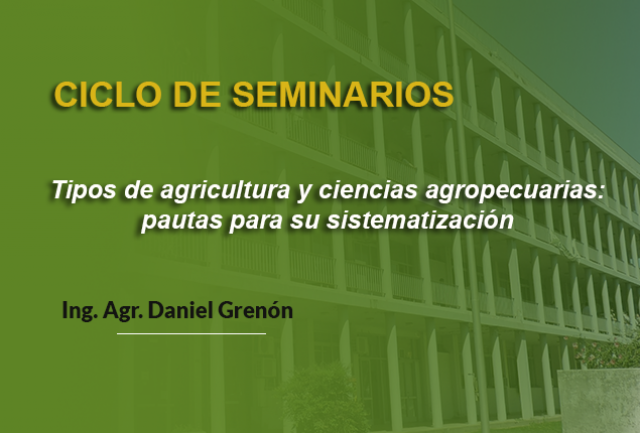 CICLO DE SEMINARIOS

Tipos de agricultura y ciencias agropecuarias: pautas para su sistematización

Ing. Agr. Daniel Grenón